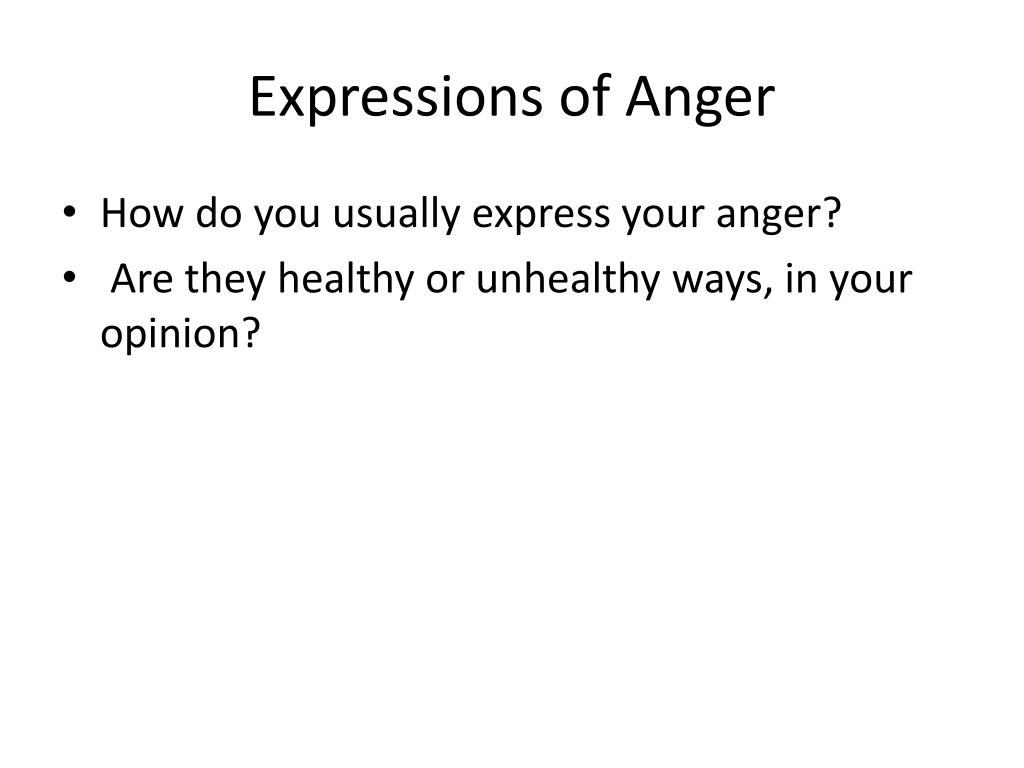 Expressions of Anger

• How do you usually express your anger?
• Are they healthy or unhealthy ways, in your opinion?